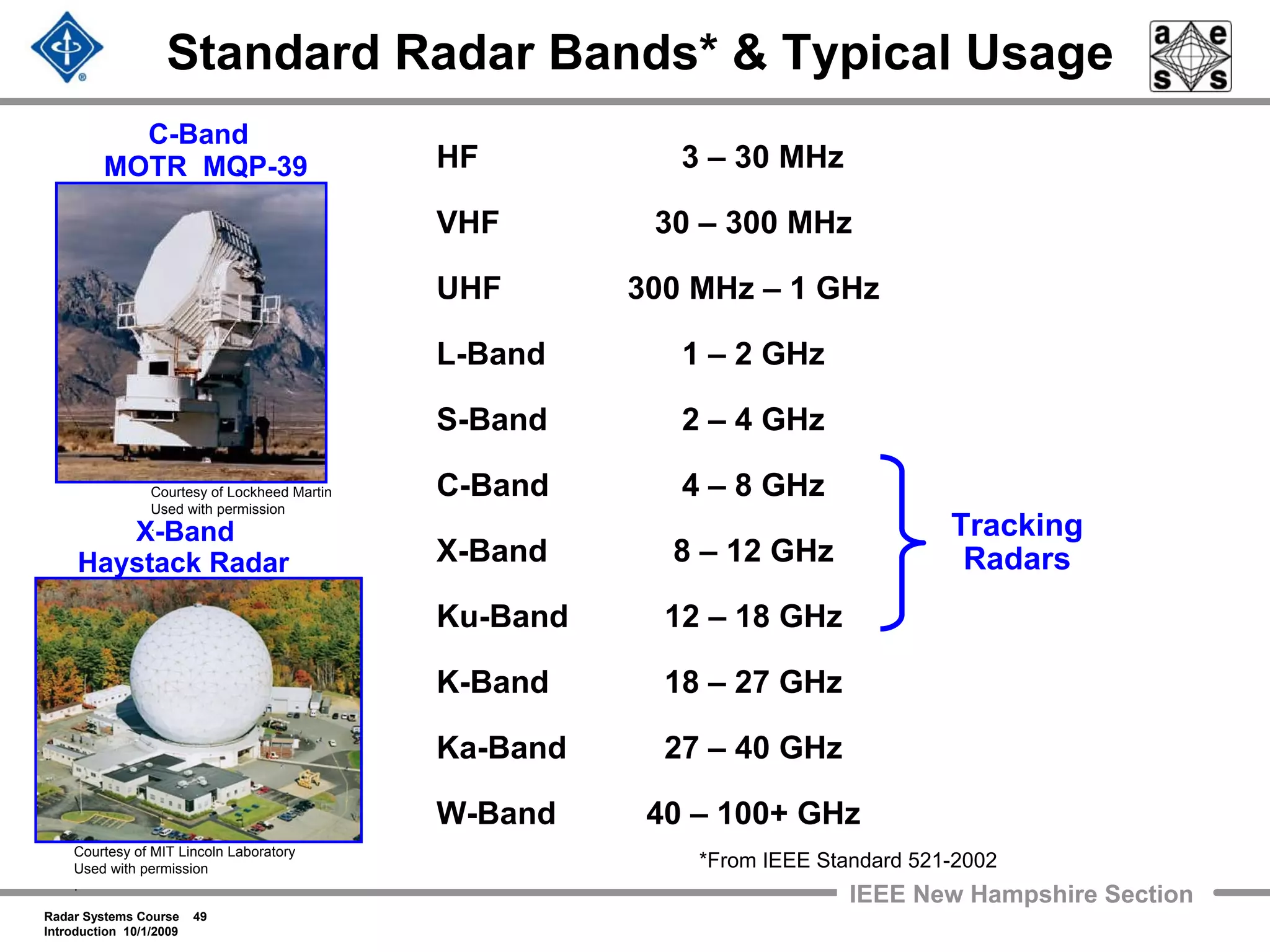 Standard Radar Bands* & Typical Usage

a e s s

C-Band
MOTR MQP-39

Courtesy of Lockheed Martin
Used with permission

X-Band
Haystack Radar

Courtesy of MIT Lincoln Laboratory
Used with permission

| | |
|---|---|
| HF | 3 – 30 MHz |
| VHF | 30 – 300 MHz |
| UHF | 300 MHz – 1 GHz |
| L-Band | 1 – 2 GHz |
| S-Band | 2 – 4 GHz |
| C-Band | 4 – 8 GHz |
| X-Band | 8 – 12 GHz |
| Ku-Band | 12 – 18 GHz |
| K-Band | 18 – 27 GHz |
| Ka-Band | 27 – 40 GHz |
| W-Band | 40 – 100+ GHz |

Tracking
Radars

*From IEEE Standard 521-2002

IEEE New Hampshire Section

Radar Systems Course 49
Introduction 10/1/2009